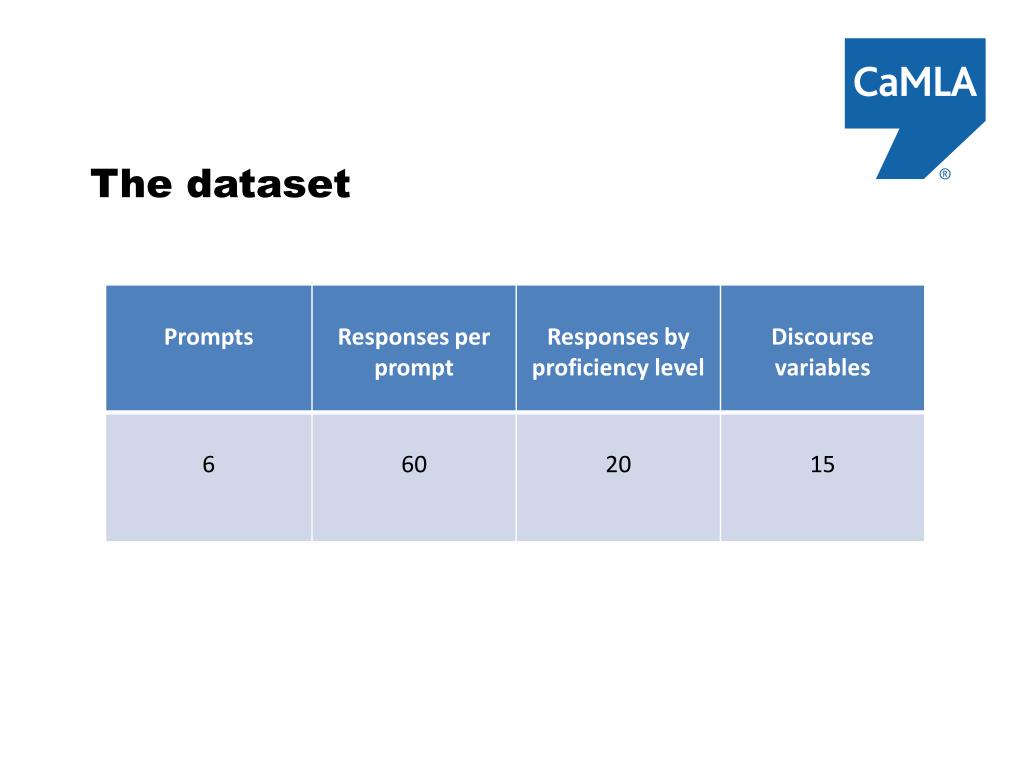 CaMLA ®

The dataset

| Prompts | Responses per prompt | Responses by proficiency level | Discourse variables |
|---|---|---|---|
| 6 | 60 | 20 | 15 |